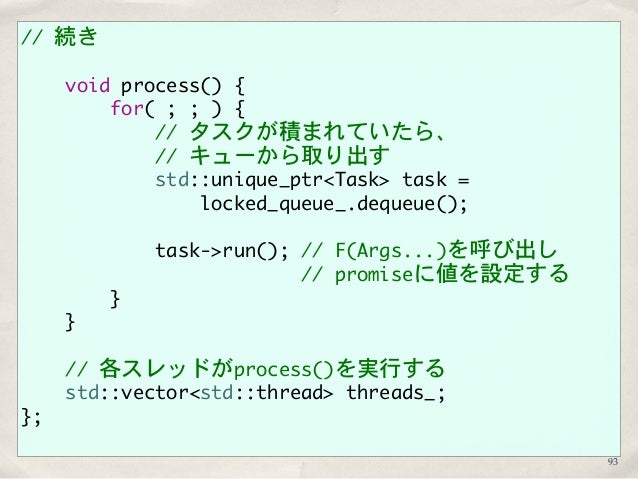 // 続き

    void process() {
        for( ; ; ) {
            // タスクが積まれていたら、
            // キューから取り出す
            std::unique_ptr<Task> task =
                locked_queue_.dequeue();

            task->run(); // F(Args...)を呼び出し
                         // promiseに値を設定する
        }
    }

    // 各スレッドがprocess()を実行する
    std::vector<std::thread> threads_;
};

93